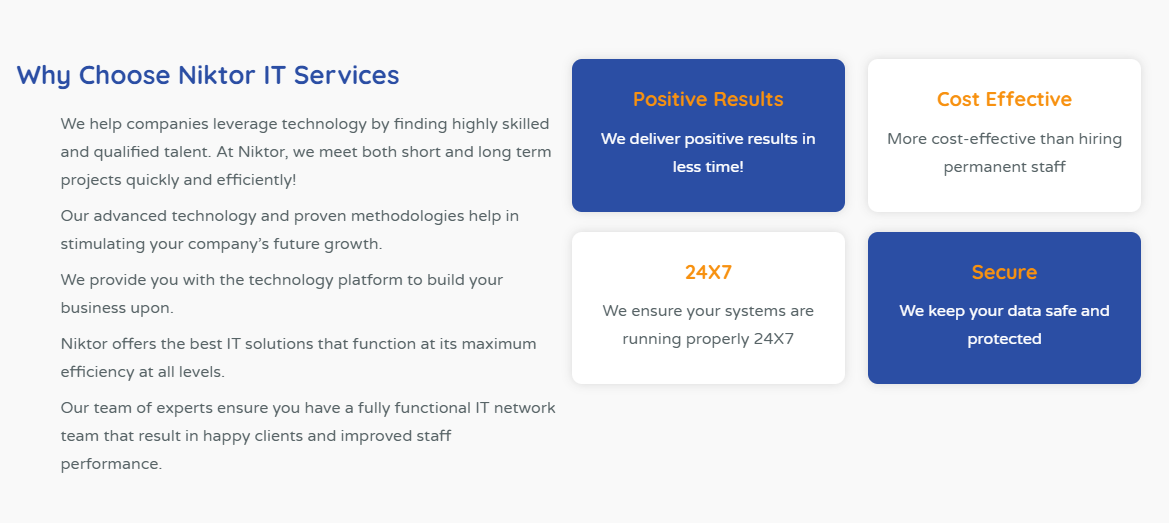 Why Choose Niktor IT Services

We help companies leverage technology by finding highly skilled and qualified talent. At Niktor, we meet both short and long term projects quickly and efficiently!

Our advanced technology and proven methodologies help in stimulating your company's future growth.

We provide you with the technology platform to build your business upon.

Niktor offers the best IT solutions that function at its maximum efficiency at all levels.

Our team of experts ensure you have a fully functional IT network team that result in happy clients and improved staff performance.

Positive Results

We deliver positive results in less time!

Cost Effective

More cost-effective than hiring permanent staff

24X7

We ensure your systems are running properly 24X7

Secure

We keep your data safe and protected